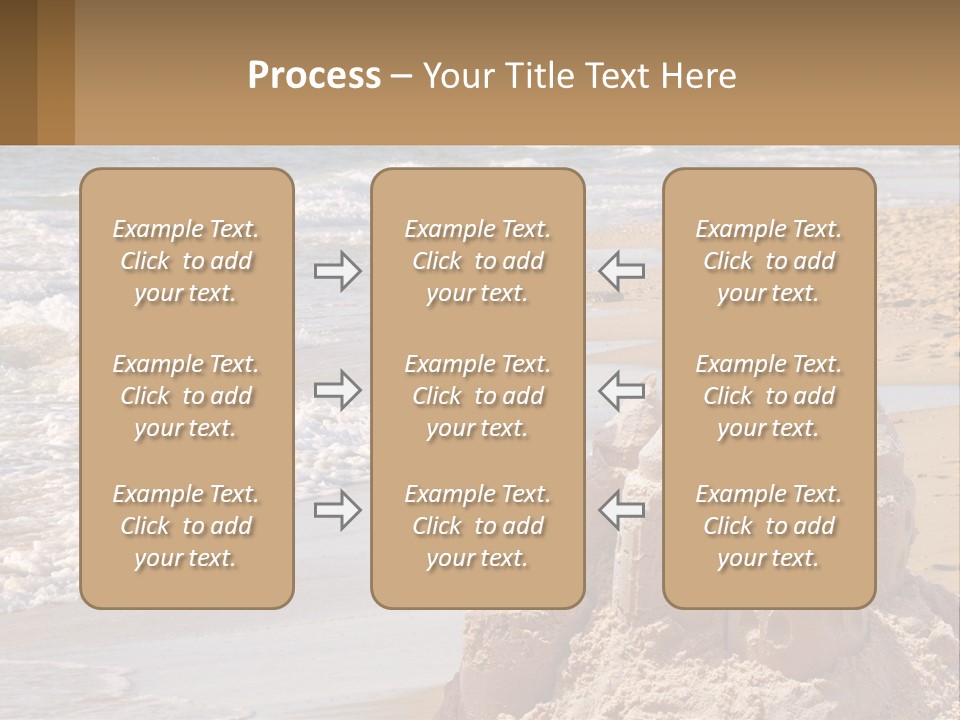 Process – Your Title Text Here

Example Text. Click to add your text.

Example Text. Click to add your text.

Example Text. Click to add your text.

Example Text. Click to add your text.

Example Text. Click to add your text.

Example Text. Click to add your text.

Example Text. Click to add your text.

Example Text. Click to add your text.

Example Text. Click to add your text.